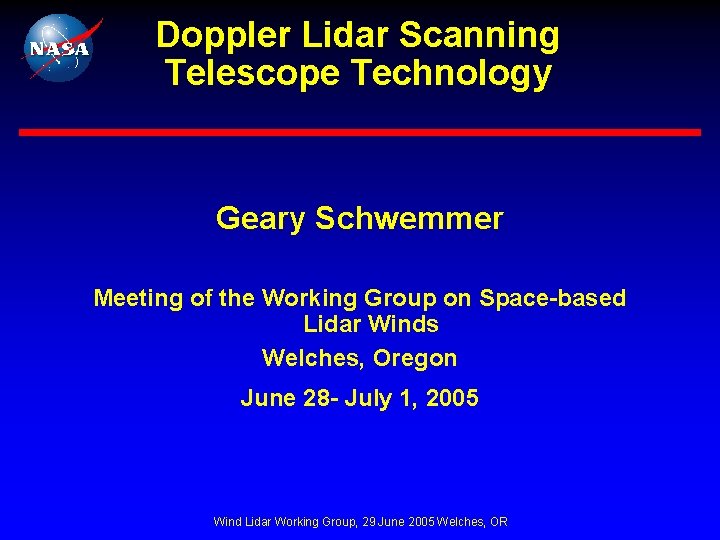 NASA

Doppler Lidar Scanning Telescope Technology

Geary Schwemmer

Meeting of the Working Group on Space-based Lidar Winds

Welches, Oregon

June 28- July 1, 2005

Wind Lidar Working Group, 29 June 2005 Welches, OR